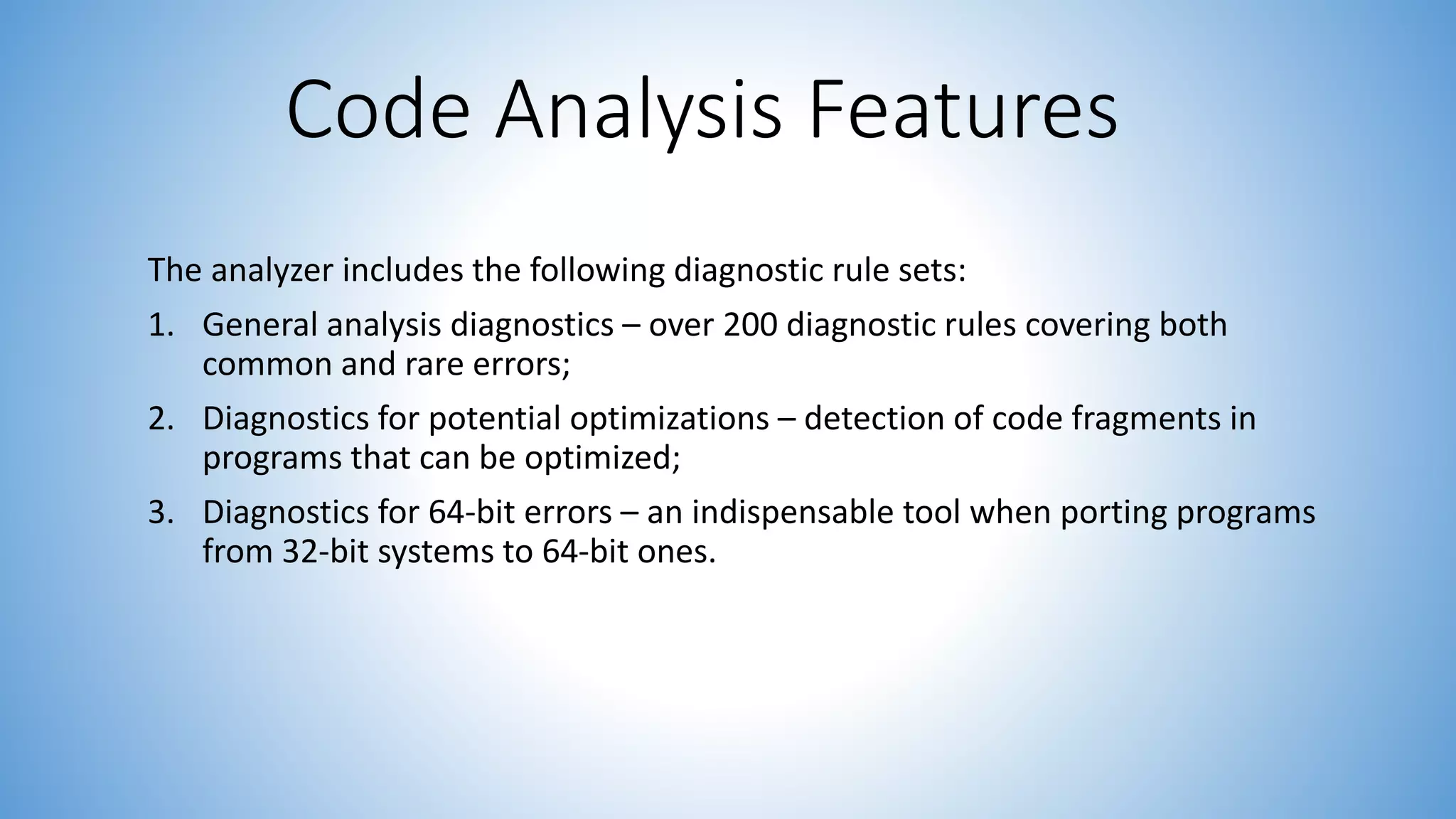 Code Analysis Features

The analyzer includes the following diagnostic rule sets:

1. General analysis diagnostics – over 200 diagnostic rules covering both common and rare errors;

2. Diagnostics for potential optimizations – detection of code fragments in programs that can be optimized;

3. Diagnostics for 64-bit errors – an indispensable tool when porting programs from 32-bit systems to 64-bit ones.